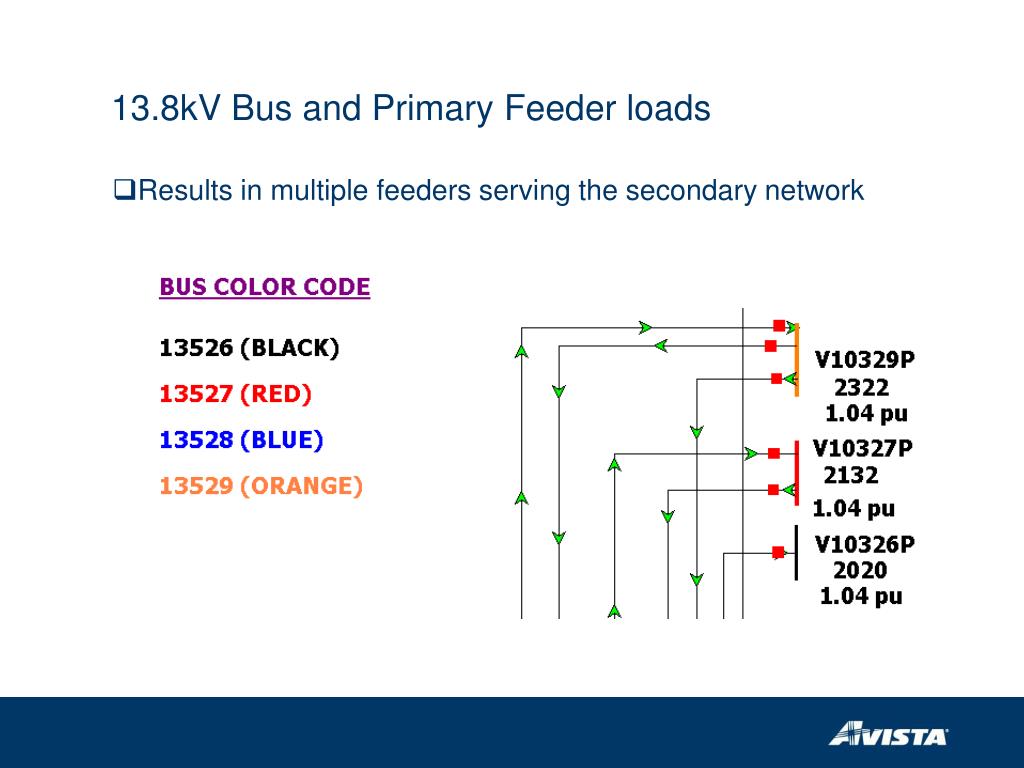 13.8kV Bus and Primary Feeder loads

❑Results in multiple feeders serving the secondary network

BUS COLOR CODE

13526 (BLACK)

13527 (RED)

13528 (BLUE)

13529 (ORANGE)

V10329P
2322
1.04 pu

V10327P
2132
1.04 pu

V10326P
2020
1.04 pu

AVISTA